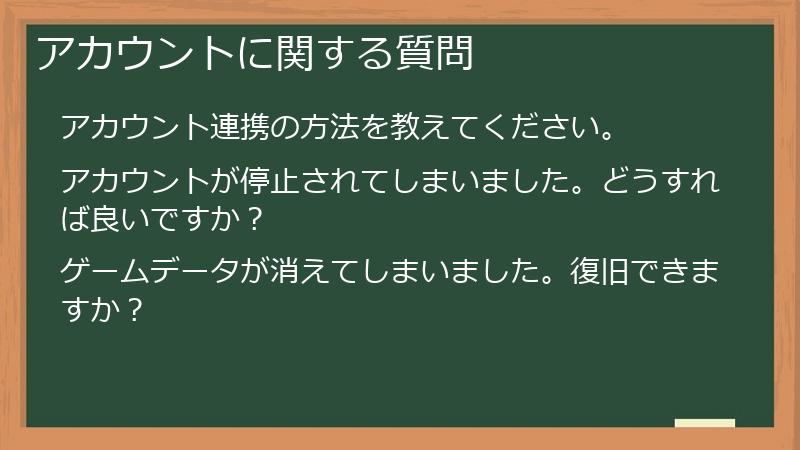 アカウントに関する質問

アカウント連携の方法を教えてください。

アカウントが停止されてしまいました。どうすれば良いですか？

ゲームデータが消えてしまいました。復旧できますか？